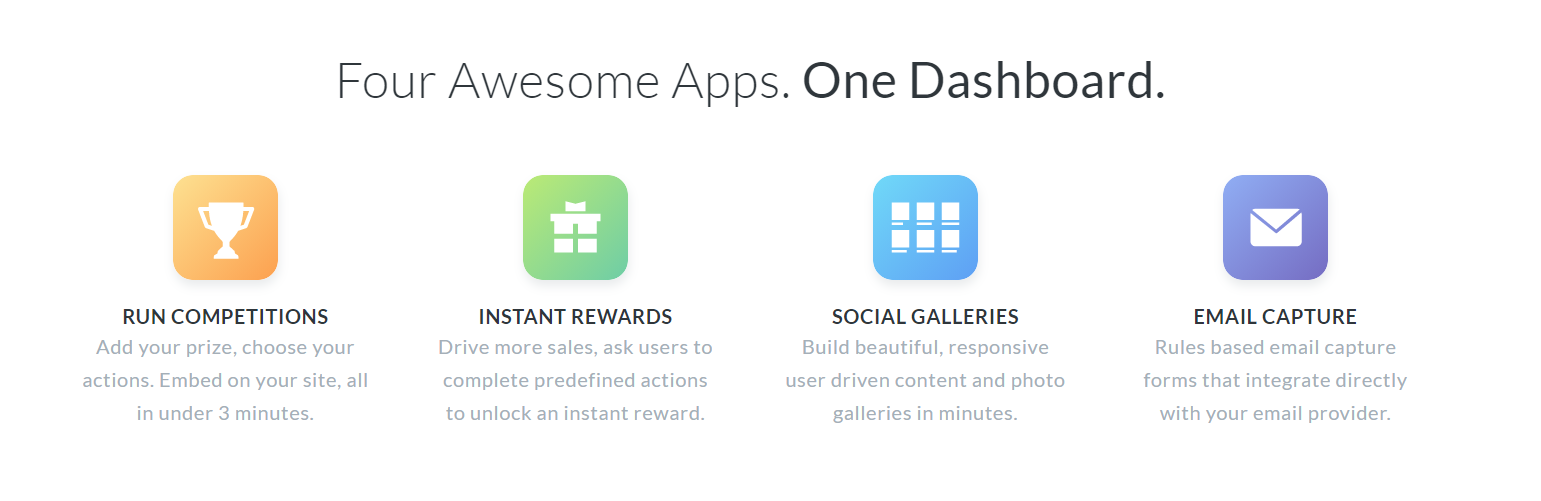 Four Awesome Apps. One Dashboard.

RUN COMPETITIONS
Add your prize, choose your actions. Embed on your site, all in under 3 minutes.

INSTANT REWARDS
Drive more sales, ask users to complete predefined actions to unlock an instant reward.

SOCIAL GALLERIES
Build beautiful, responsive user driven content and photo galleries in minutes.

EMAIL CAPTURE
Rules based email capture forms that integrate directly with your email provider.